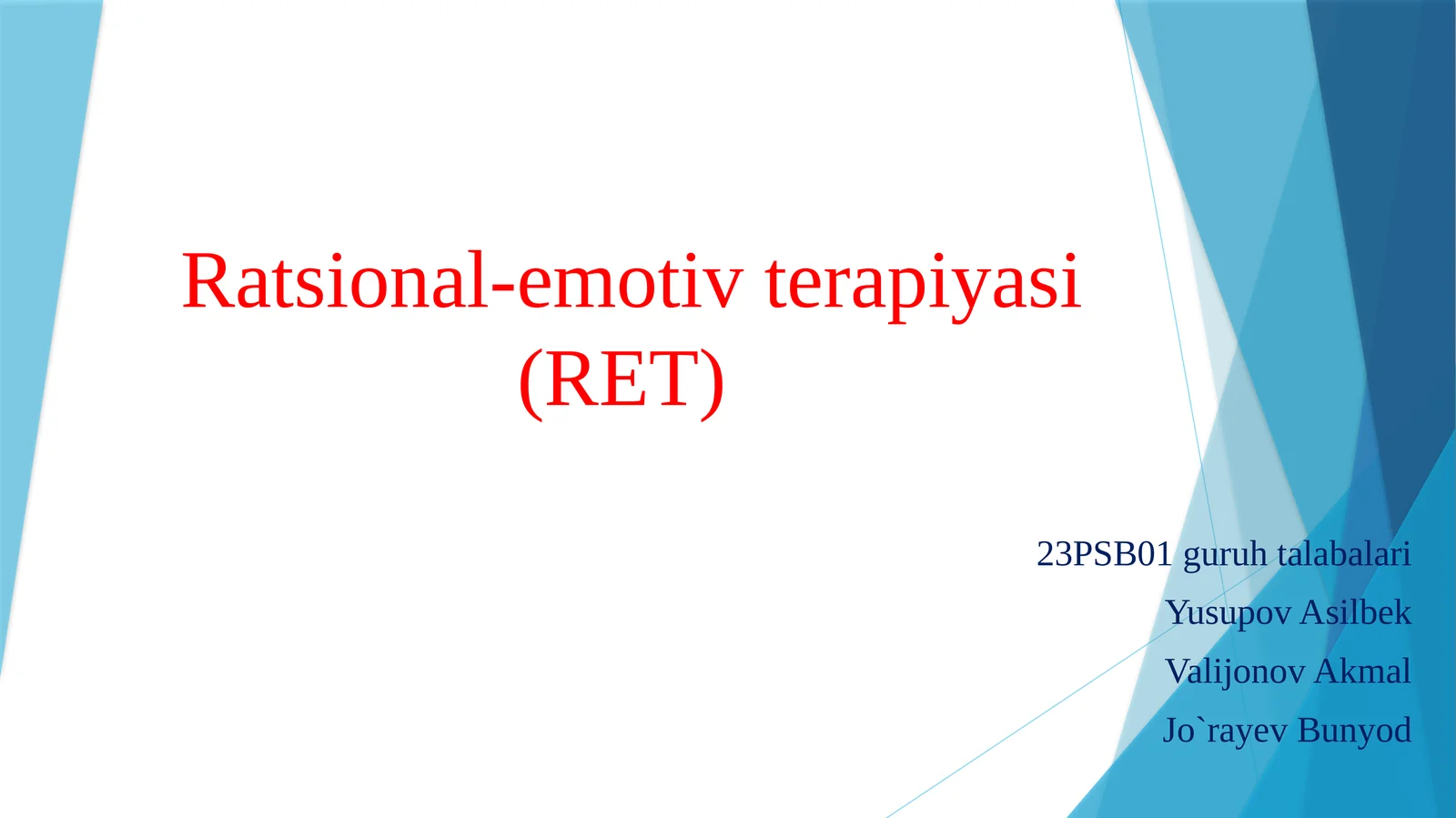 Ratsional-emotiv terapiyasi (RET)

23PSB01 guruh talabalari
Yusupov Asilbek
Valijonov Akmal
Jo`rayev Bunyod